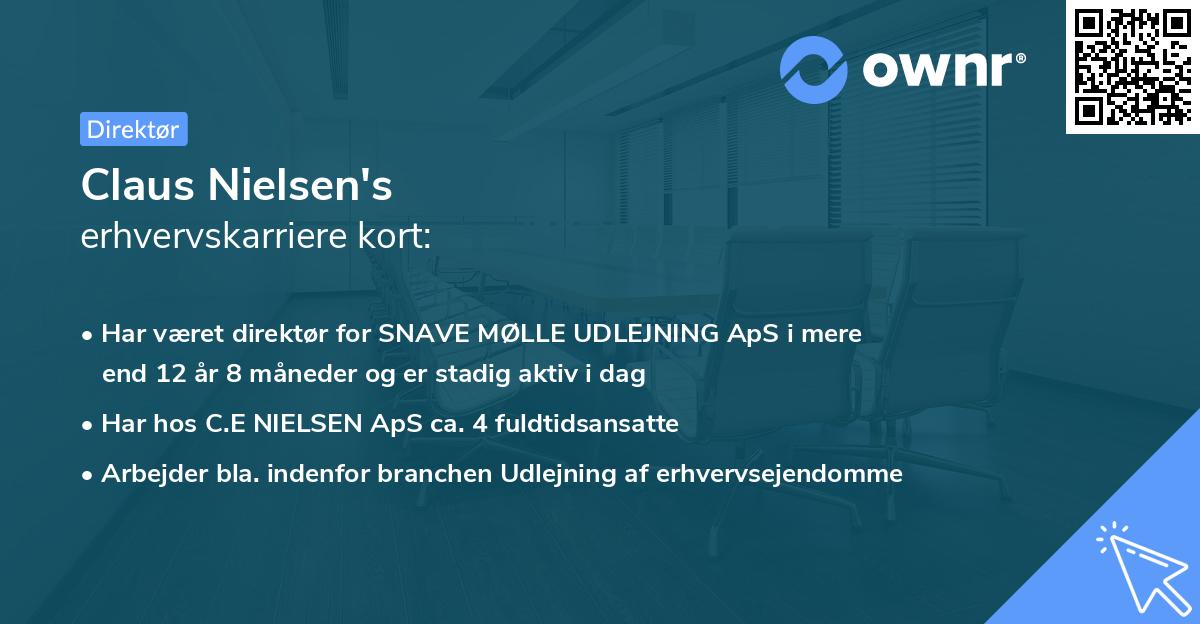 ownr®

Direktør

Claus Nielsen's
erhvervskarriere kort:

• Har været direktør for SNAVE MØLLE UDLEJNING ApS i mere end 12 år 8 måneder og er stadig aktiv i dag

• Har hos C.E NIELSEN ApS ca. 4 fuldtidsansatte

• Arbejder bla. indenfor branchen Udlejning af erhvervsejendomme